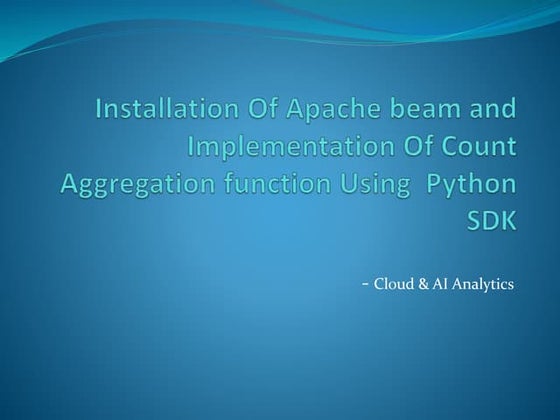 Installation Of Apache beam and Implementation Of Count Aggregation function Using Python SDK

- Cloud & AI Analytics